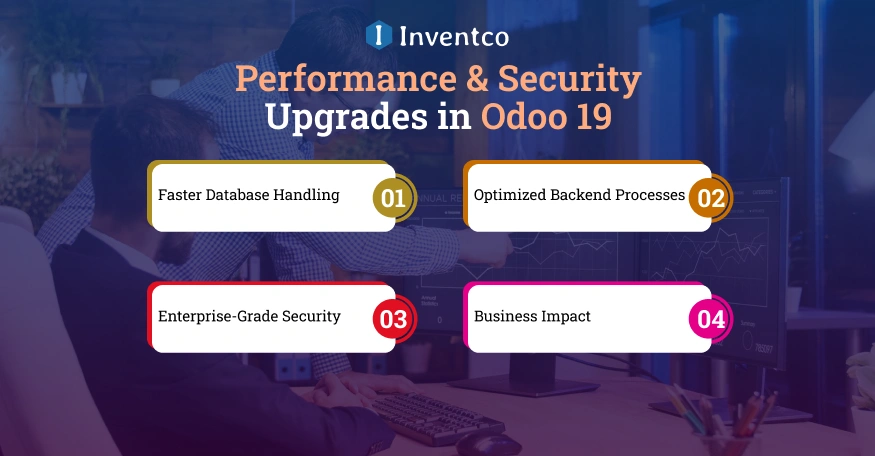 Inventco

Performance & Security Upgrades in Odoo 19

Faster Database Handling 01

Optimized Backend Processes 02

Enterprise-Grade Security 03

Business Impact 04